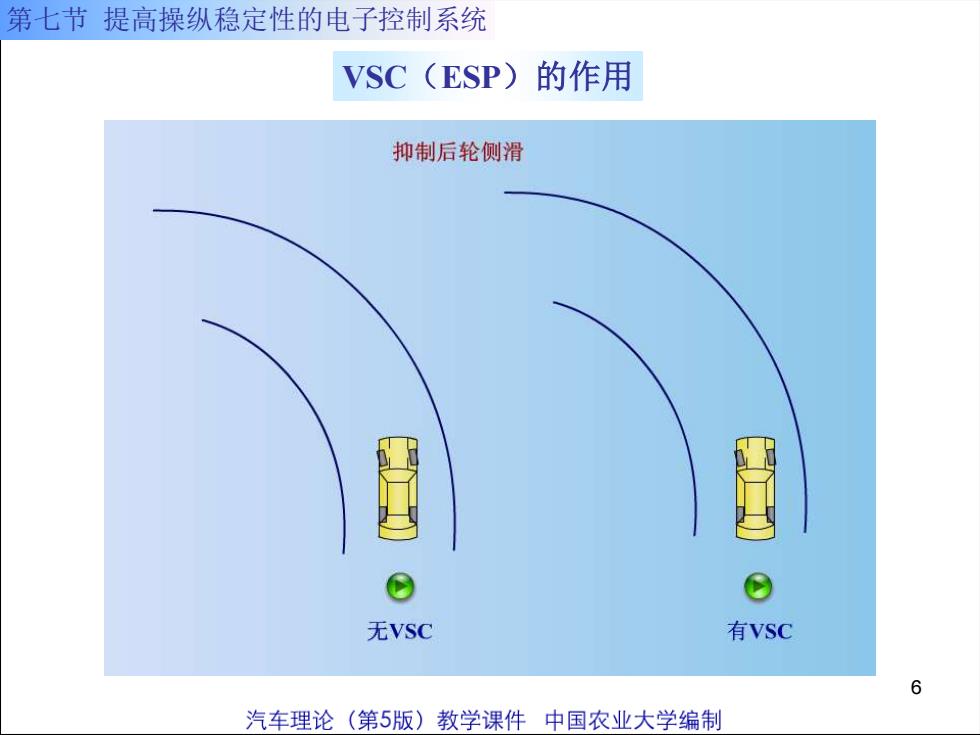 第七节 提高操纵稳定性的电子控制系统

VSC（ESP）的作用

抑制后轮侧滑

无VSC

有VSC

6

汽车理论（第5版）教学课件 中国农业大学编制